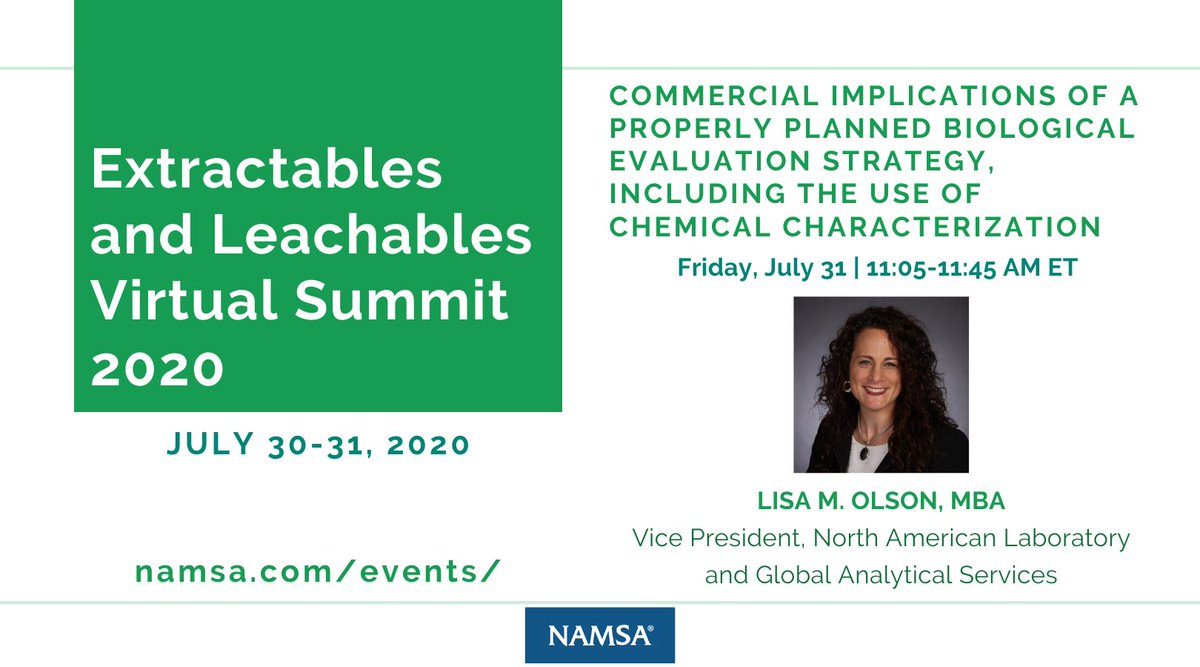 Extractables and Leachables Virtual Summit 2020

JULY 30-31, 2020

namsa.com/events/

COMMERCIAL IMPLICATIONS OF A PROPERLY PLANNED BIOLOGICAL EVALUATION STRATEGY, INCLUDING THE USE OF CHEMICAL CHARACTERIZATION

Friday, July 31 | 11:05-11:45 AM ET

LISA M. OLSON, MBA
Vice President, North American Laboratory and Global Analytical Services

NAMSA®